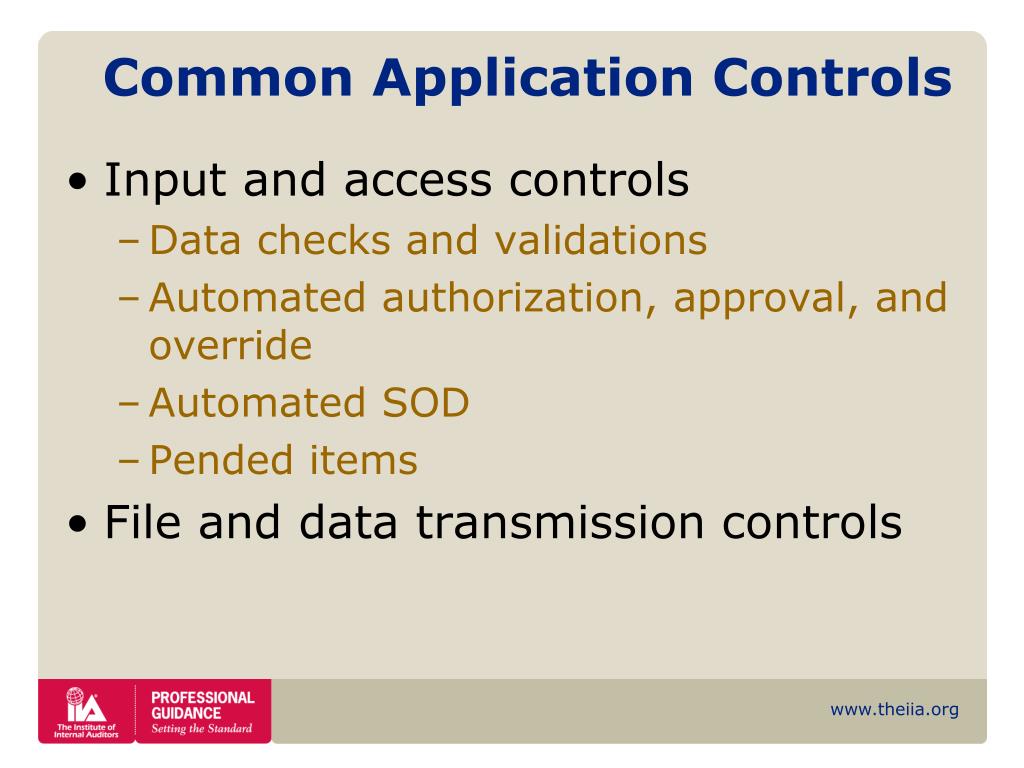 Common Application Controls

• Input and access controls
– Data checks and validations
– Automated authorization, approval, and override
– Automated SOD
– Pended items
• File and data transmission controls

IIA The Institute of Internal Auditors
PROFESSIONAL GUIDANCE
Setting the Standard

www.theiia.org